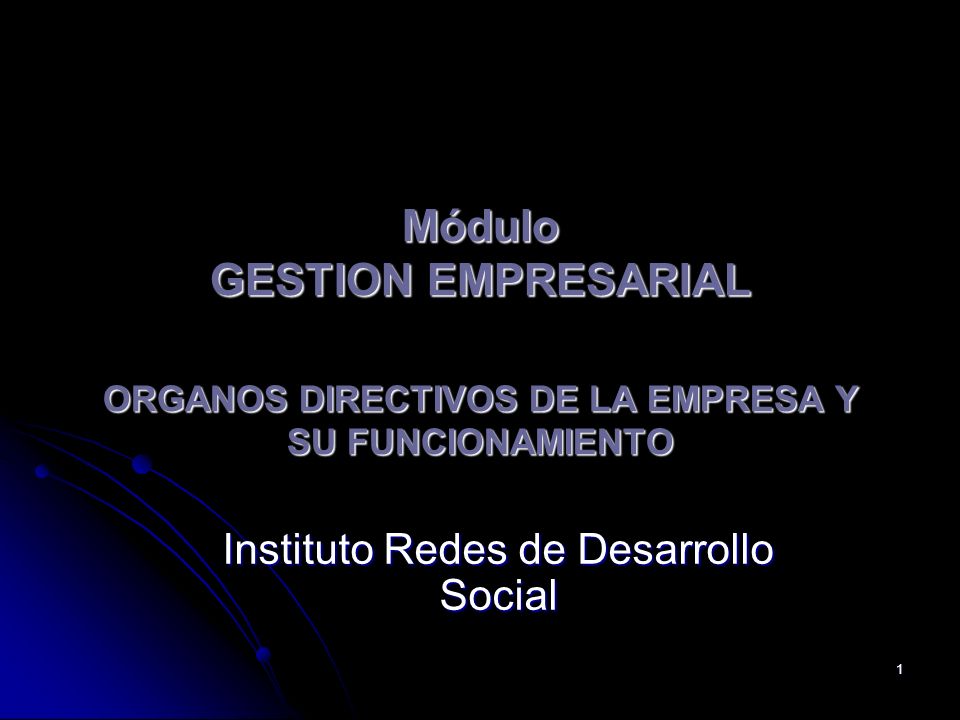 Módulo
GESTION EMPRESARIAL

ORGANOS DIRECTIVOS DE LA EMPRESA Y SU FUNCIONAMIENTO

Instituto Redes de Desarrollo Social

1